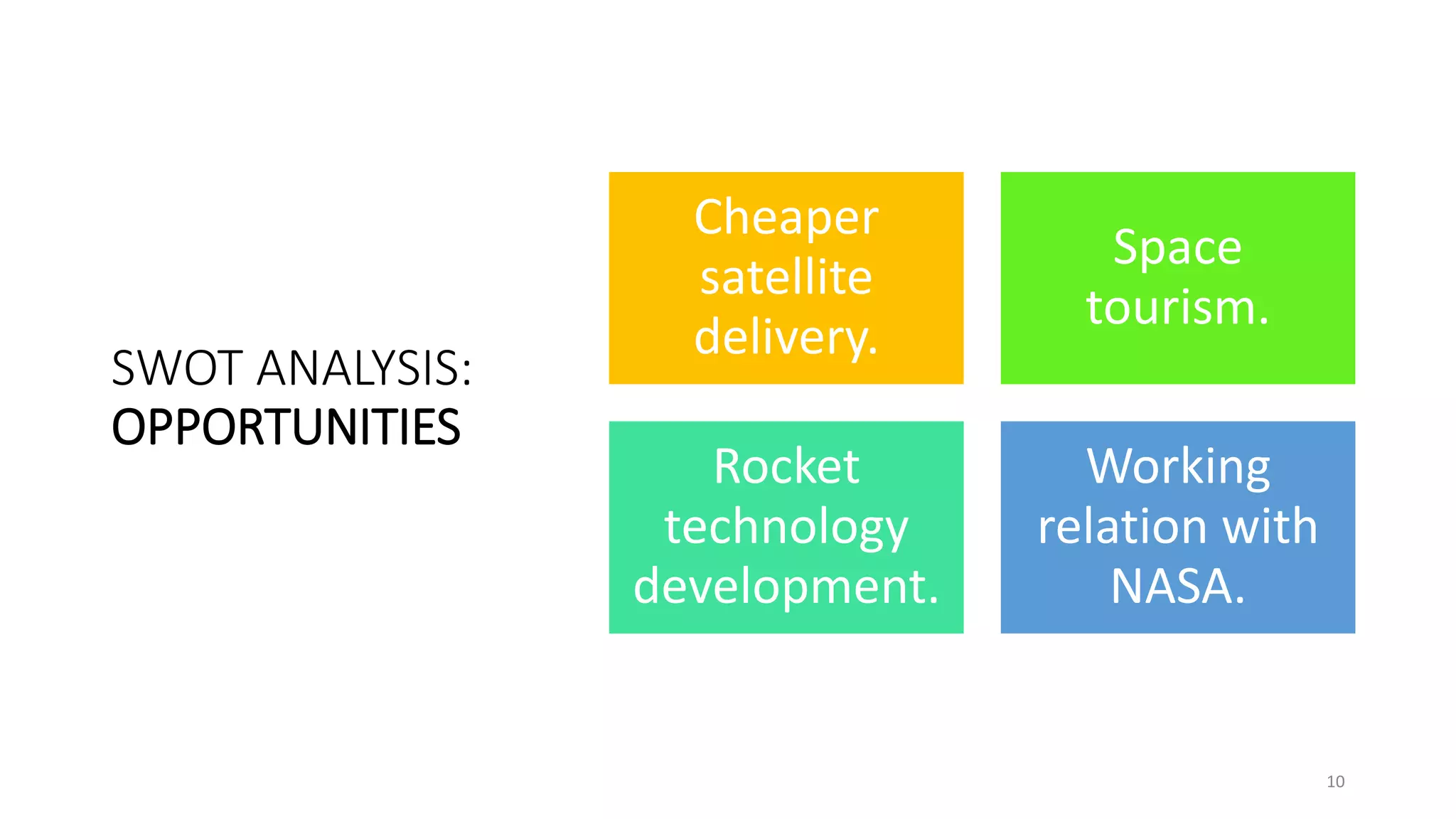 SWOT ANALYSIS:
OPPORTUNITIES

Cheaper satellite delivery.

Space tourism.

Rocket technology development.

Working relation with NASA.

10